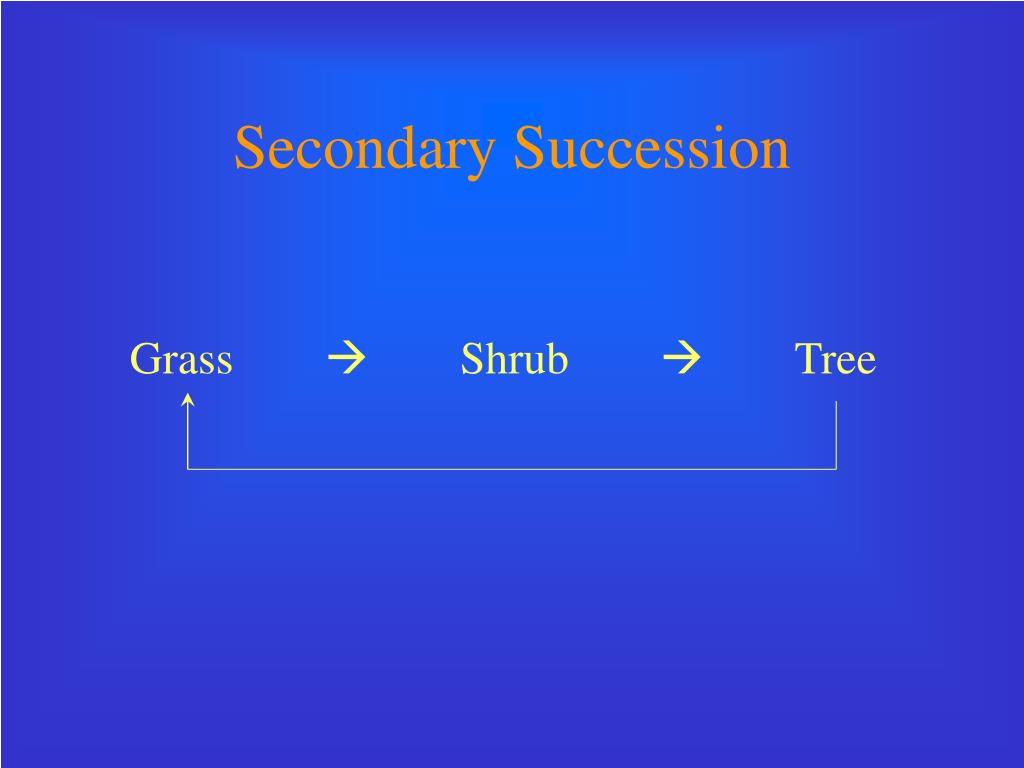 Secondary Succession

Grass → Shrub → Tree